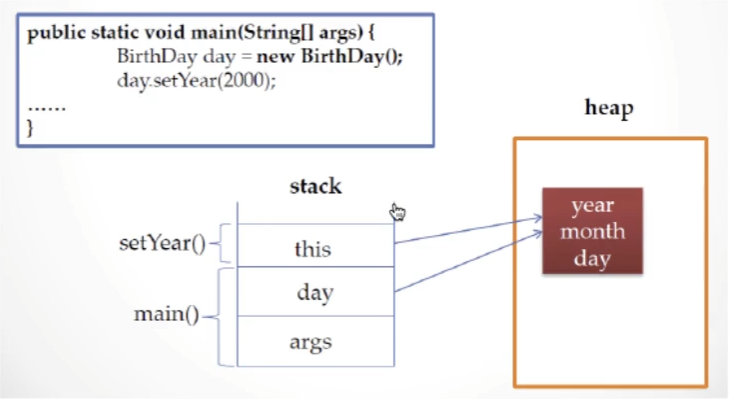 public static void main(String[] args) {
BirthDay day = new BirthDay();
day.setYear(2000);
……
}

heap

stack

setYear()

this

main()

day

args

year
month
day